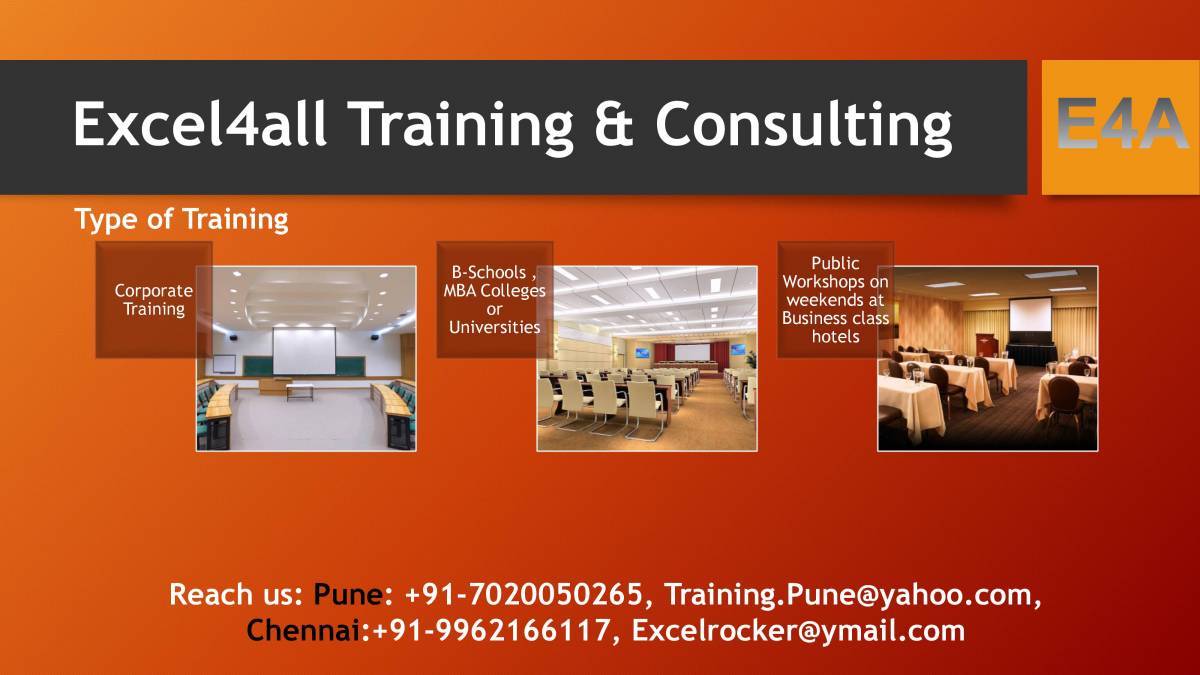 Excel4all Training & Consulting

E4A

Type of Training

Corporate Training

B-Schools , MBA Colleges or Universities

Public Workshops on weekends at Business class hotels

Reach us: Pune: +91-7020050265, Training.Pune@yahoo.com, Chennai:+91-9962166117, Excelrocker@ymail.com